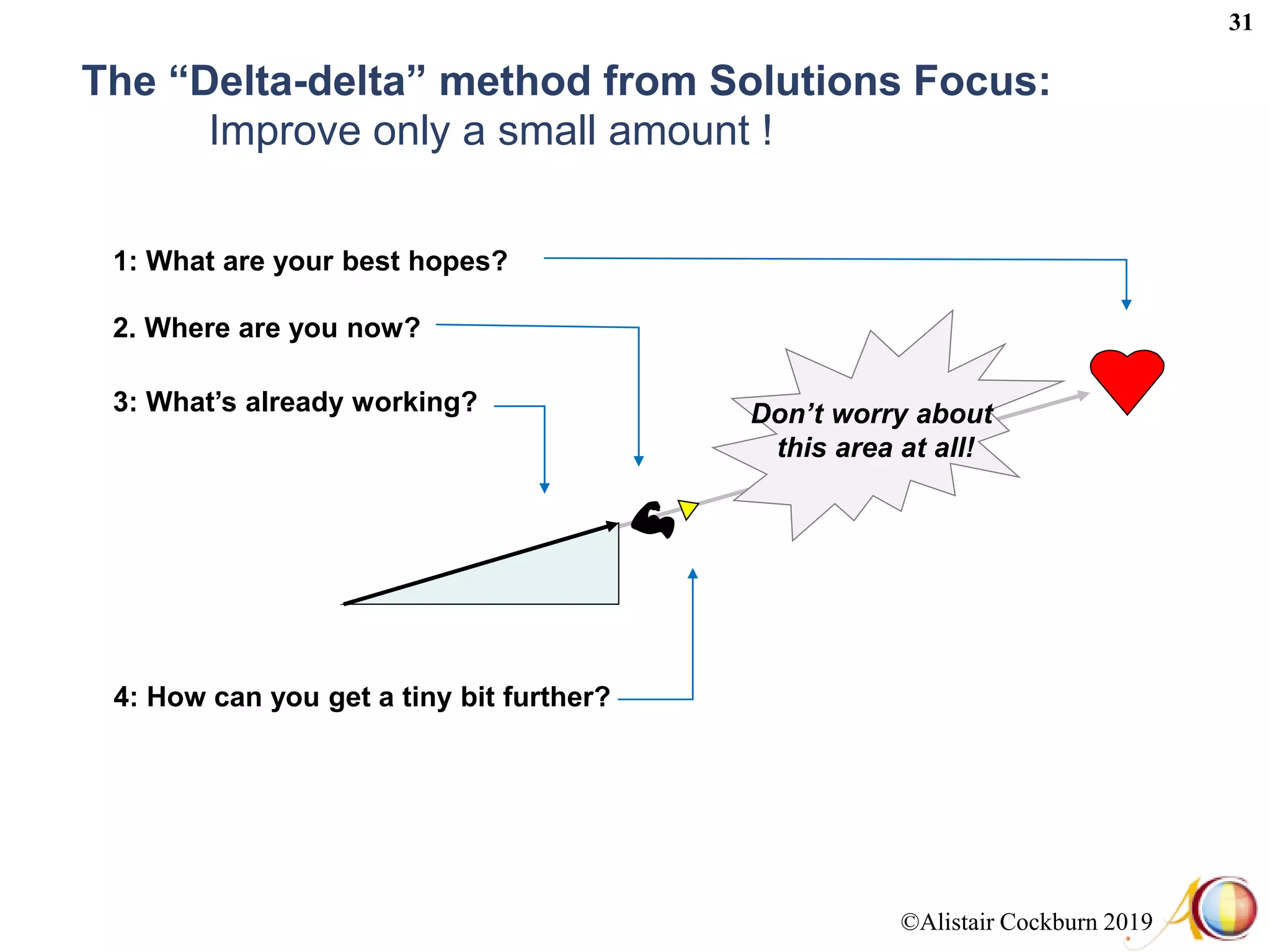 31

The “Delta-delta” method from Solutions Focus:
Improve only a small amount !

1: What are your best hopes?

2. Where are you now?

3: What’s already working?

Don’t worry about this area at all!

4: How can you get a tiny bit further?

©Alistair Cockburn 2019